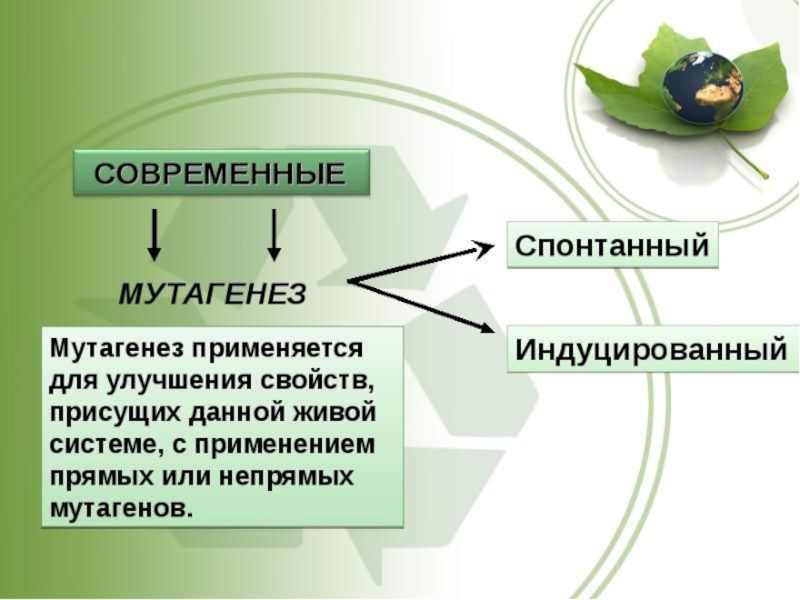 СОВРЕМЕННЫЕ

МУТАГЕНЕЗ

Спонтанный

Индуцированный

Мутагенез применяется для улучшения свойств, присущих данной живой системе, с применением прямых или непрямых мутагенов.